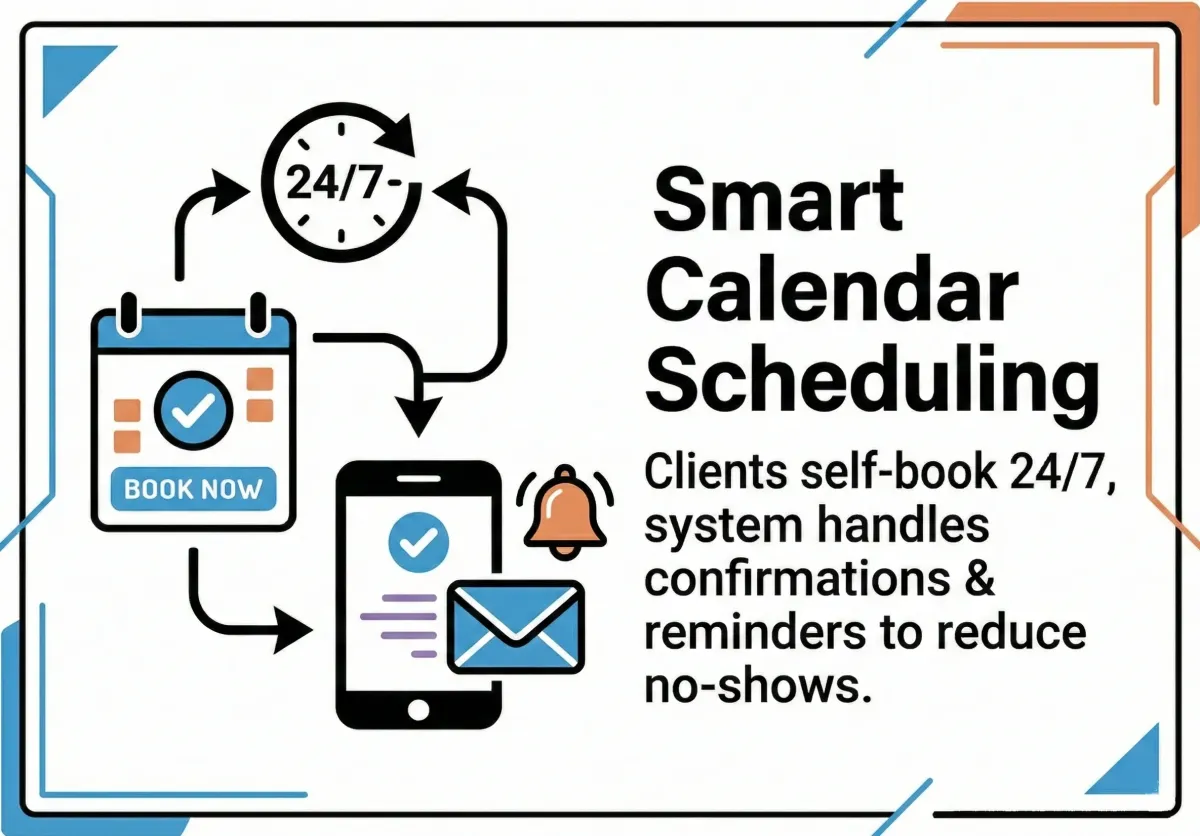 24/7

BOOK NOW

Smart Calendar Scheduling

Clients self-book 24/7, system handles confirmations & reminders to reduce no-shows.